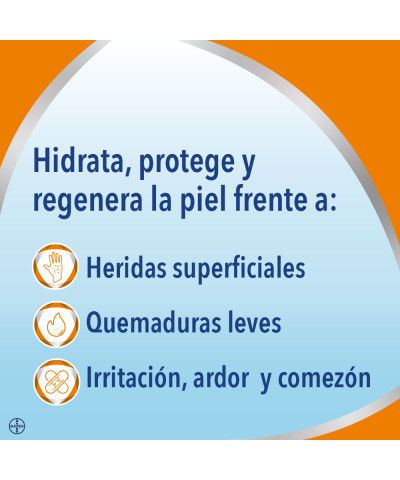 Hidrata, protege y regenera la piel frente a:

Heridas superficiales

Quemaduras leves

Irritación, ardor y comezón

BAYER